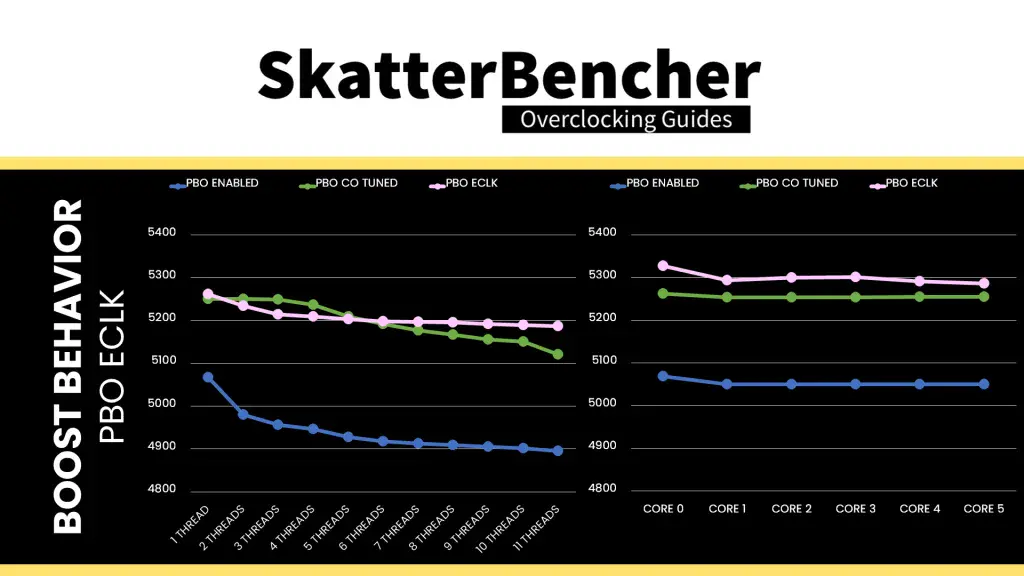 SkatterBencher
Overclocking Guides

BOOST BEHAVIOR
PBO ECLK

PBO ENABLED
PBO CO TUNED
PBO ECLK

5400
5300
5200
5100
5000
4900
4800

1 THREAD
2 THREADS
3 THREADS
4 THREADS
5 THREADS
6 THREADS
7 THREADS
8 THREADS
9 THREADS
10 THREADS
11 THREADS

PBO ENABLED
PBO CO TUNED
PBO ECLK

5400
5300
5200
5100
5000
4900
4800

CORE 0
CORE 1
CORE 2
CORE 3
CORE 4
CORE 5